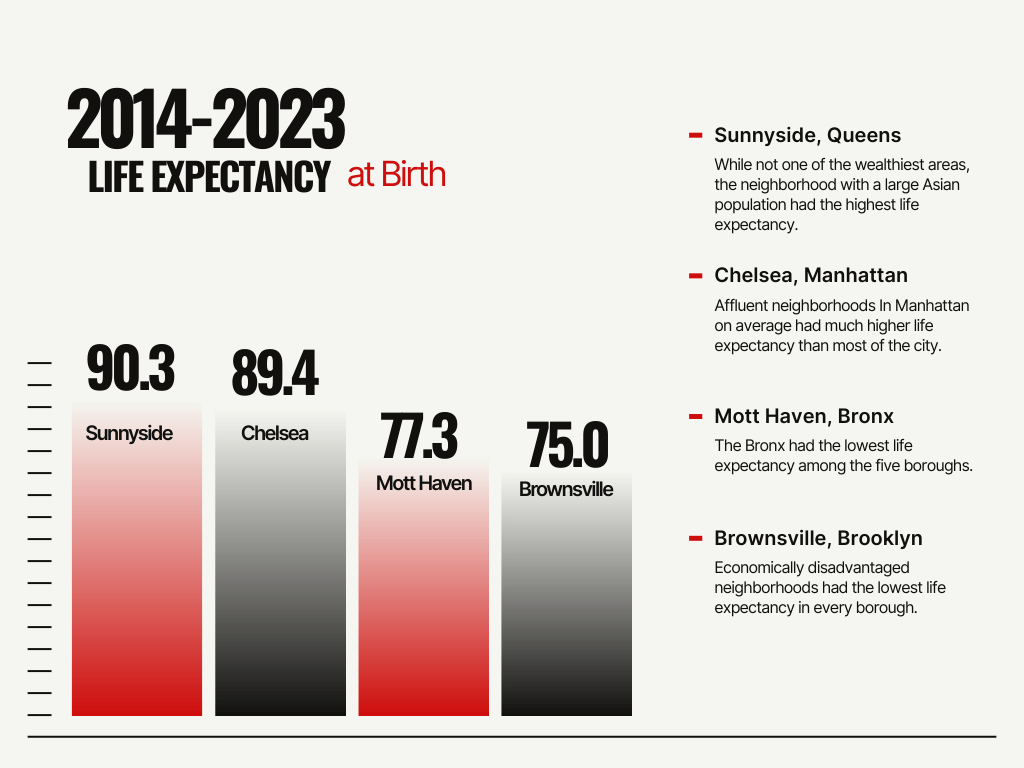 2014-2023
LIFE EXPECTANCY at Birth

90.3
Sunnyside

89.4
Chelsea

77.3
Mott Haven

75.0
Brownsville

Sunnyside, Queens
While not one of the wealthiest areas, the neighborhood with a large Asian population had the highest life expectancy.

Chelsea, Manhattan
Affluent neighborhoods In Manhattan on average had much higher life expectancy than most of the city.

Mott Haven, Bronx
The Bronx had the lowest life expectancy among the five boroughs.

Brownsville, Brooklyn
Economically disadvantaged neighborhoods had the lowest life expectancy in every borough.